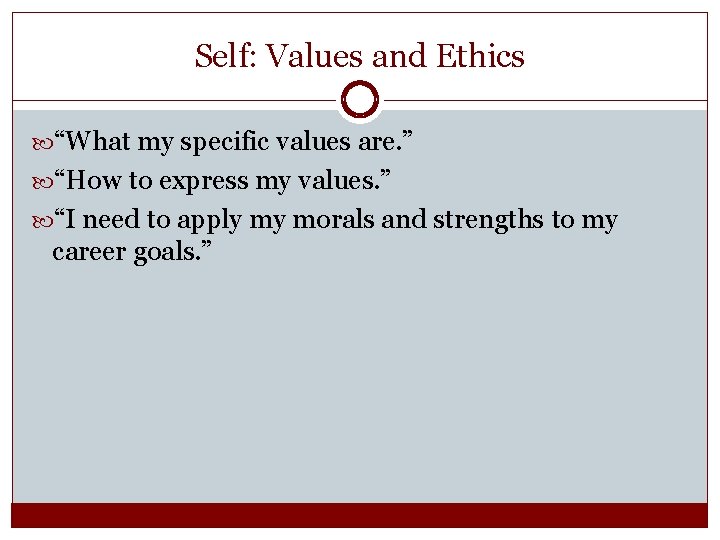 Self: Values and Ethics

“What my specific values are.”

“How to express my values.”

“I need to apply my morals and strengths to my career goals.”